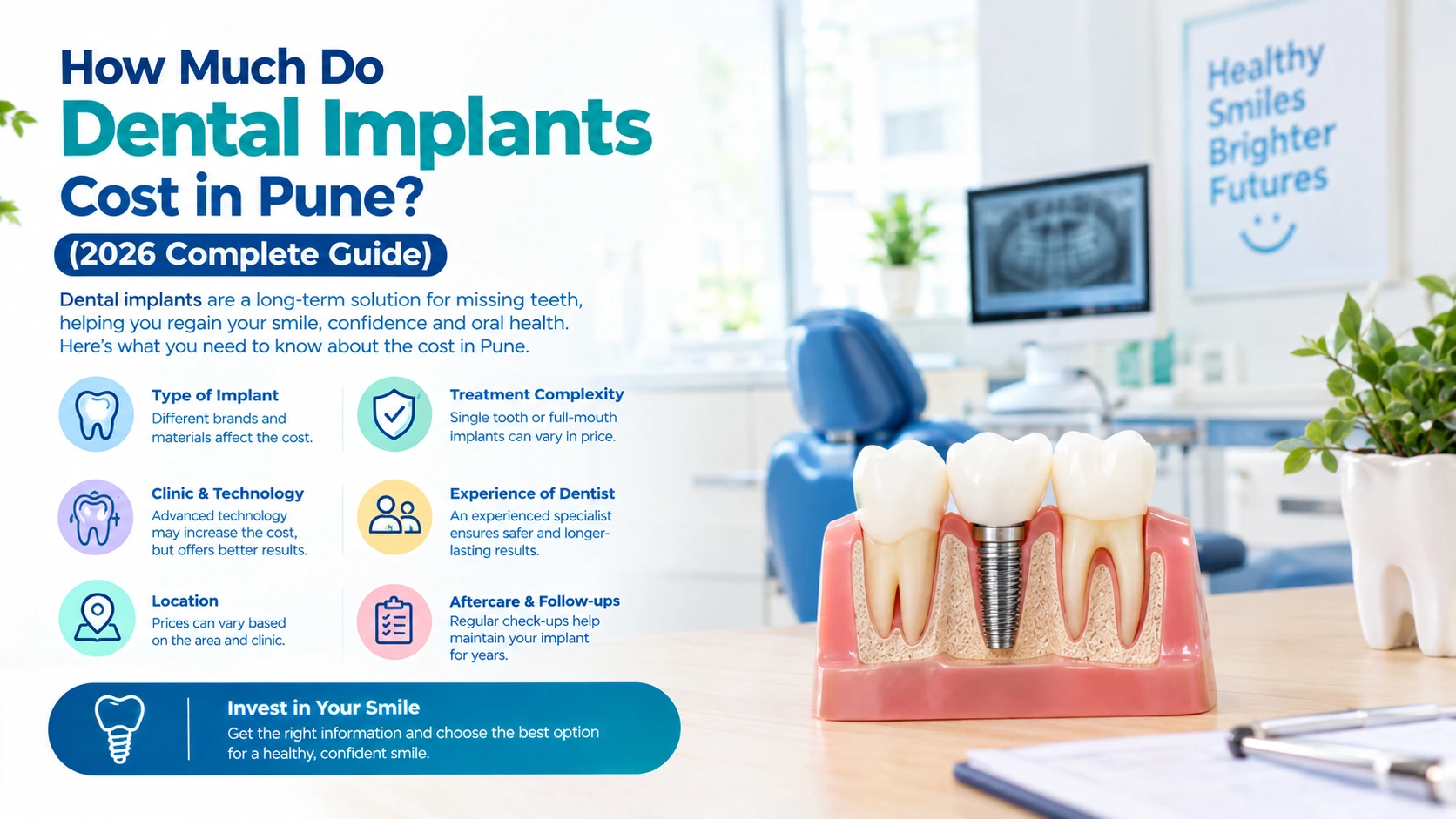 How Much Do
Dental Implants
Cost in Pune?
(2026 Complete Guide)

Dental implants are a long-term solution for missing teeth, helping you regain your smile, confidence and oral health. Here's what you need to know about the cost in Pune.

Type of Implant
Different brands and materials affect the cost.

Clinic & Technology
Advanced technology may increase the cost, but offers better results.

Location
Prices can vary based on the area and clinic.

Treatment Complexity
Single tooth or full-mouth implants can vary in price.

Experience of Dentist
An experienced specialist ensures safer and longer-lasting results.

Aftercare & Follow-ups
Regular check-ups help maintain your implant for years.

Invest in Your Smile
Get the right information and choose the best option for a healthy, confident smile.

Healthy
Smiles
Brighter
Futures